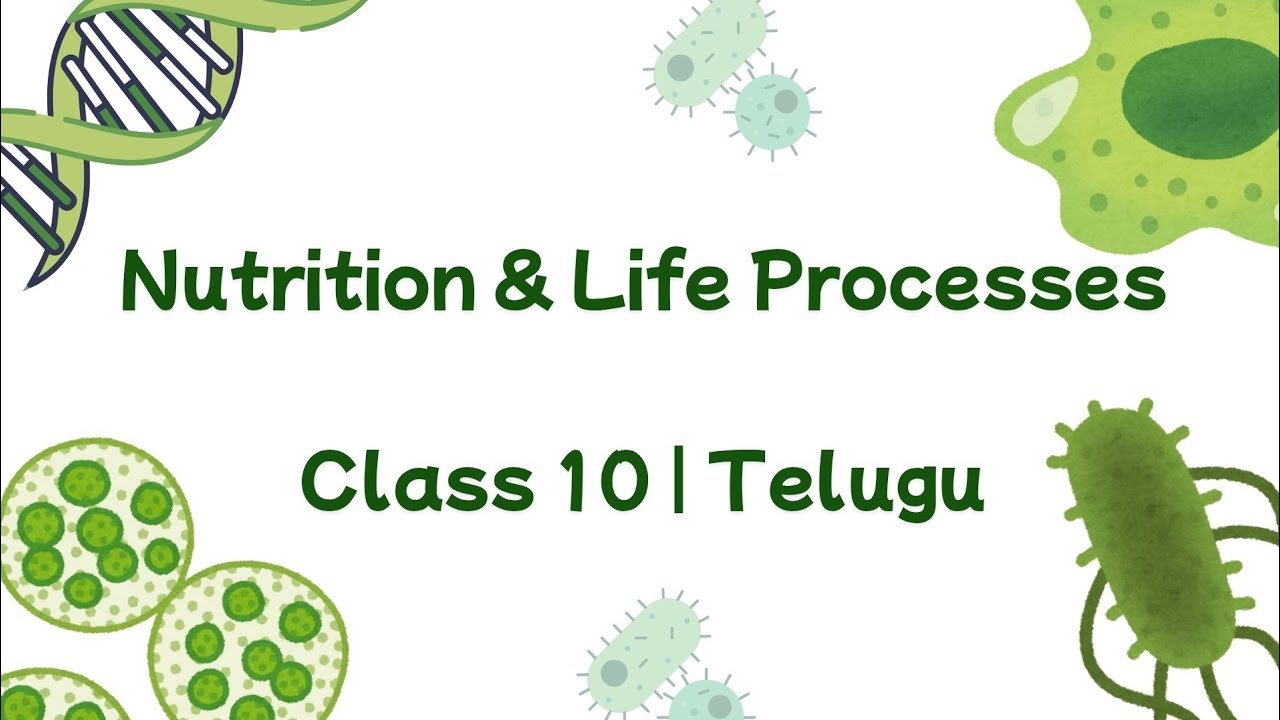 Nutrition & Life Processes

Class 10 | Telugu